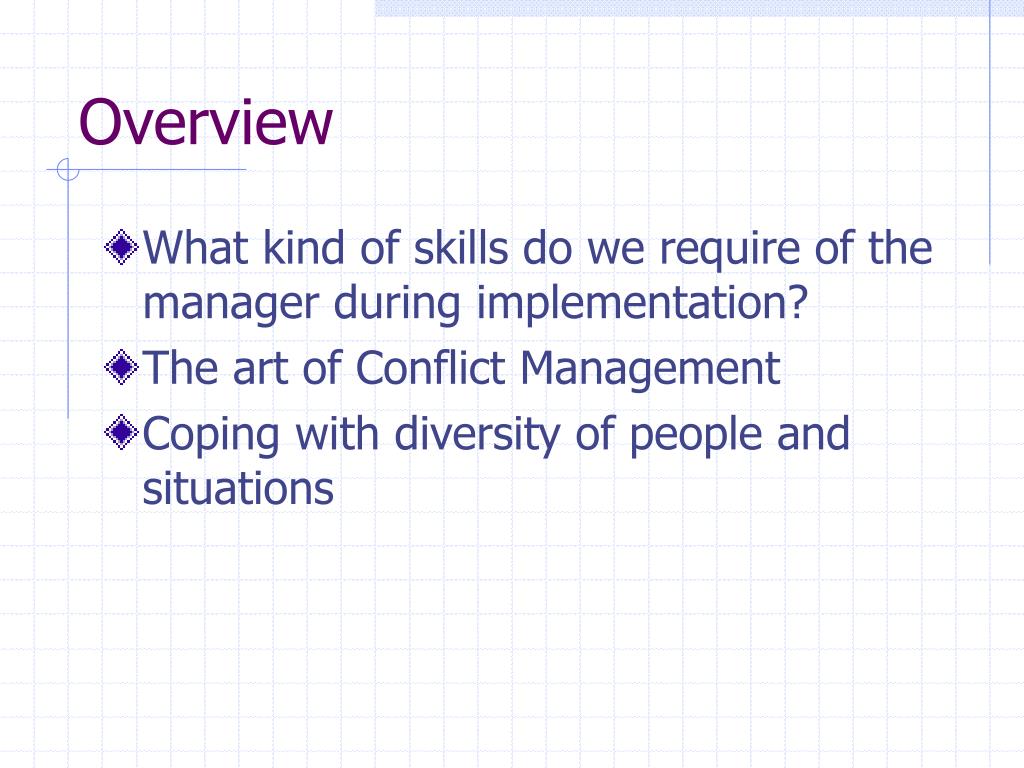 Overview

What kind of skills do we require of the manager during implementation?

The art of Conflict Management

Coping with diversity of people and situations